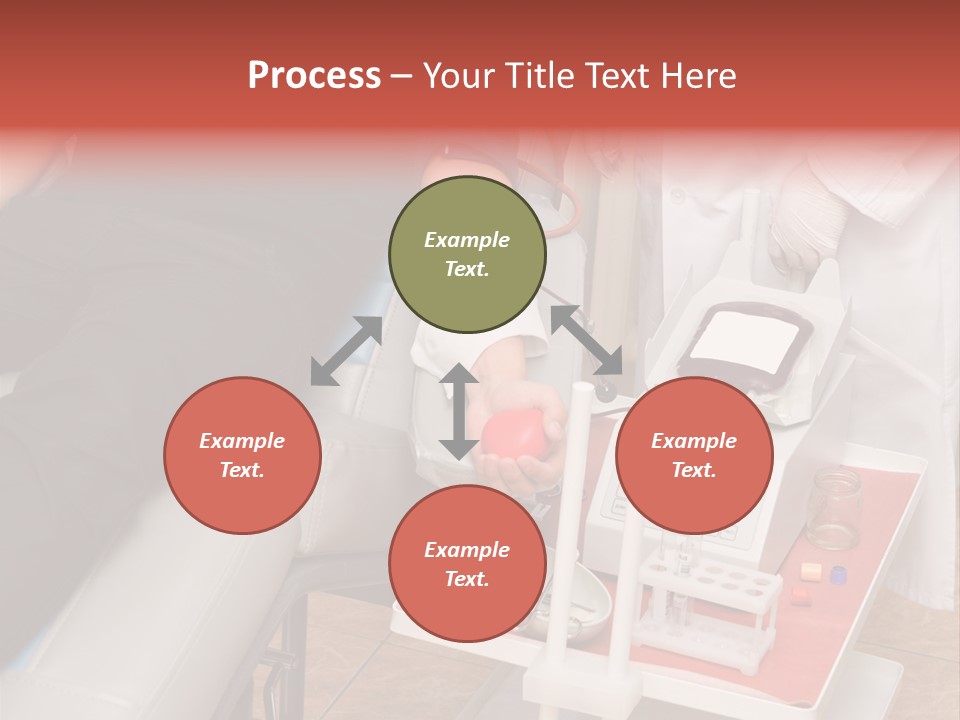 Process – Your Title Text Here

Example Text.

Example Text.

Example Text.

Example Text.